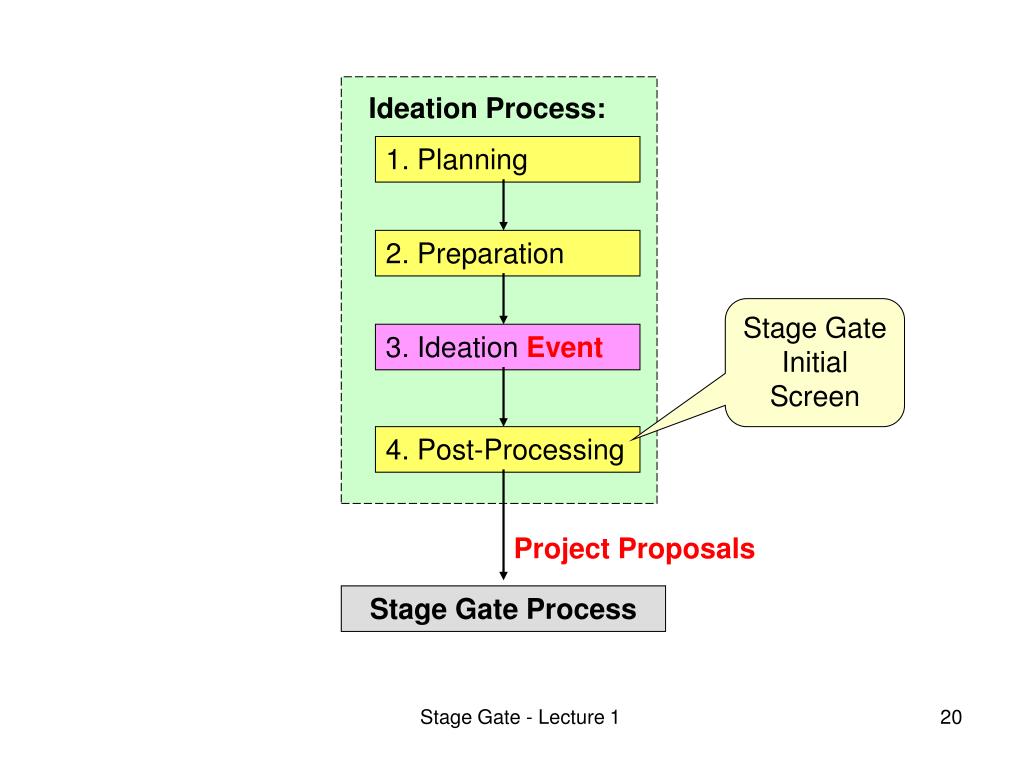 Ideation Process:

1. Planning

2. Preparation

3. Ideation Event

4. Post-Processing

Stage Gate Initial Screen

Project Proposals

Stage Gate Process

Stage Gate - Lecture 1

20